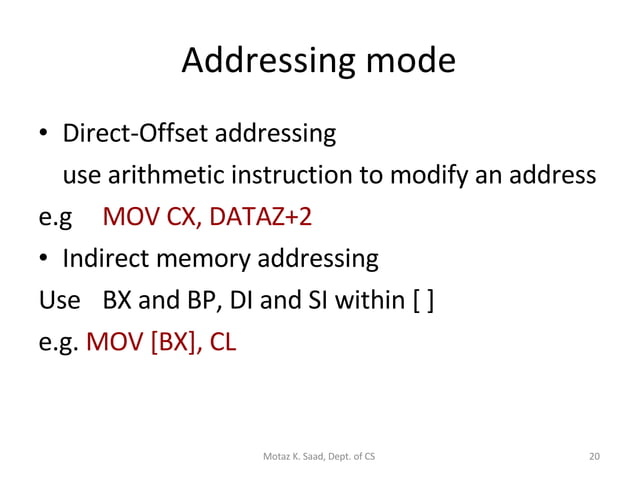 Addressing mode

• Direct-Offset addressing
use arithmetic instruction to modify an address

e.g MOV CX, DATAZ+2

• Indirect memory addressing

Use BX and BP, DI and SI within [ ]

e.g. MOV [BX], CL

Motaz K. Saad, Dept. of CS

20